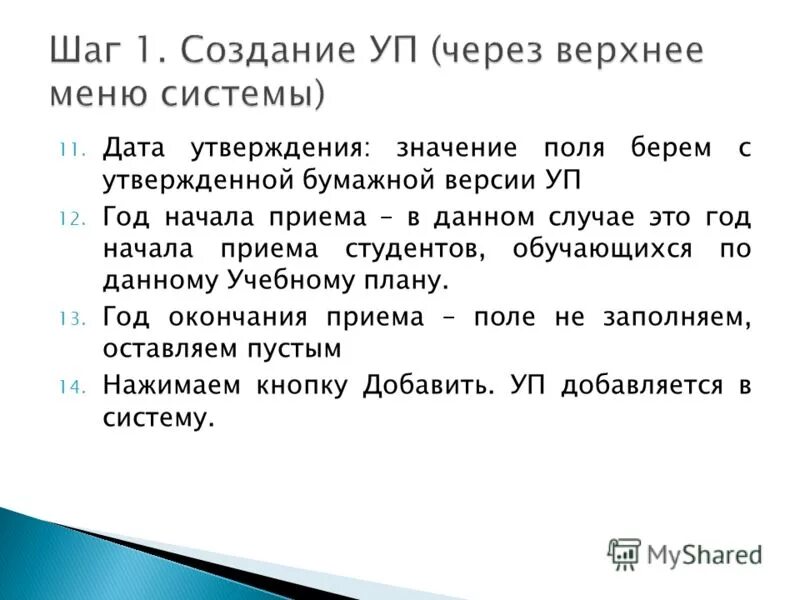 Шаг 1. Создание УП (через верхнее меню системы)

11. Дата утверждения: значение поля берем с утвержденной бумажной версии УП

12. Год начала приема – в данном случае это год начала приема студентов, обучающихся по данному Учебному плану.

13. Год окончания приема – поле не заполняем, оставляем пустым

14. Нажимаем кнопку Добавить. УП добавляется в систему.

MyShared